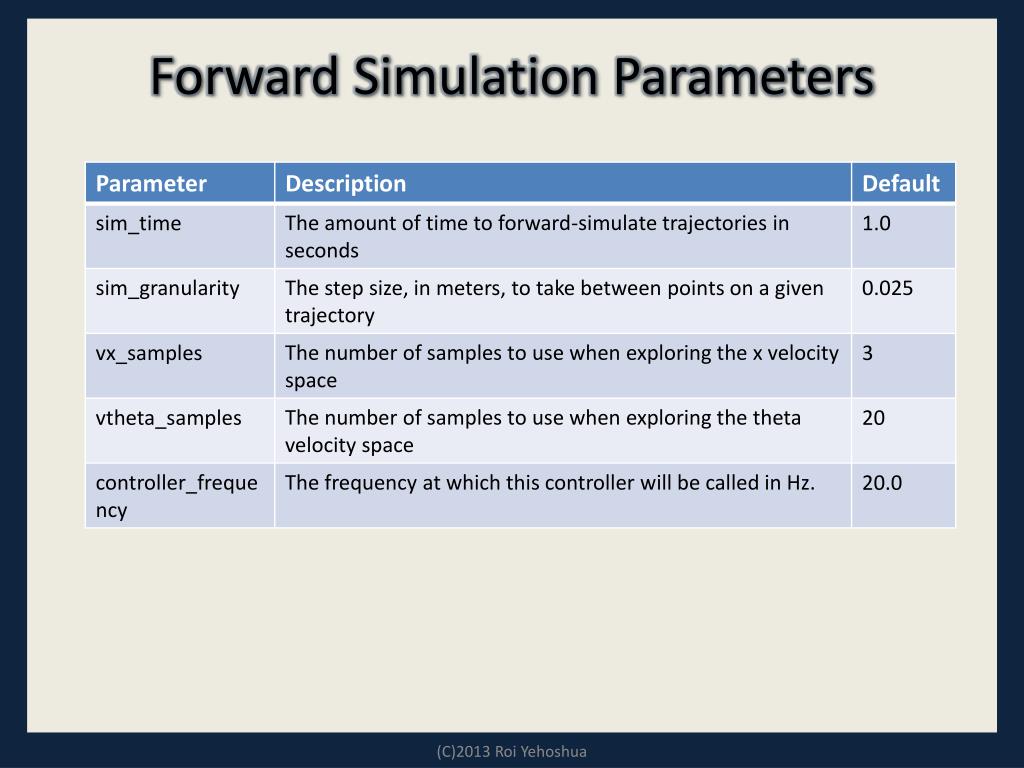 Forward Simulation Parameters

| Parameter | Description | Default |
|---|---|---|
| sim_time | The amount of time to forward-simulate trajectories in seconds | 1.0 |
| sim_granularity | The step size, in meters, to take between points on a given trajectory | 0.025 |
| vx_samples | The number of samples to use when exploring the x velocity space | 3 |
| vtheta_samples | The number of samples to use when exploring the theta velocity space | 20 |
| controller_frequency | The frequency at which this controller will be called in Hz. | 20.0 |

(C)2013 Roi Yehoshua